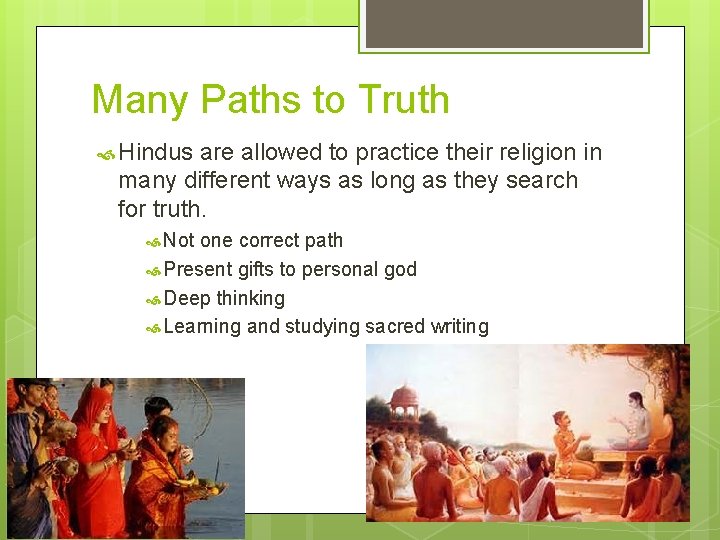 Many Paths to Truth

Hindus are allowed to practice their religion in many different ways as long as they search for truth.

Not one correct path

Present gifts to personal god

Deep thinking

Learning and studying sacred writing